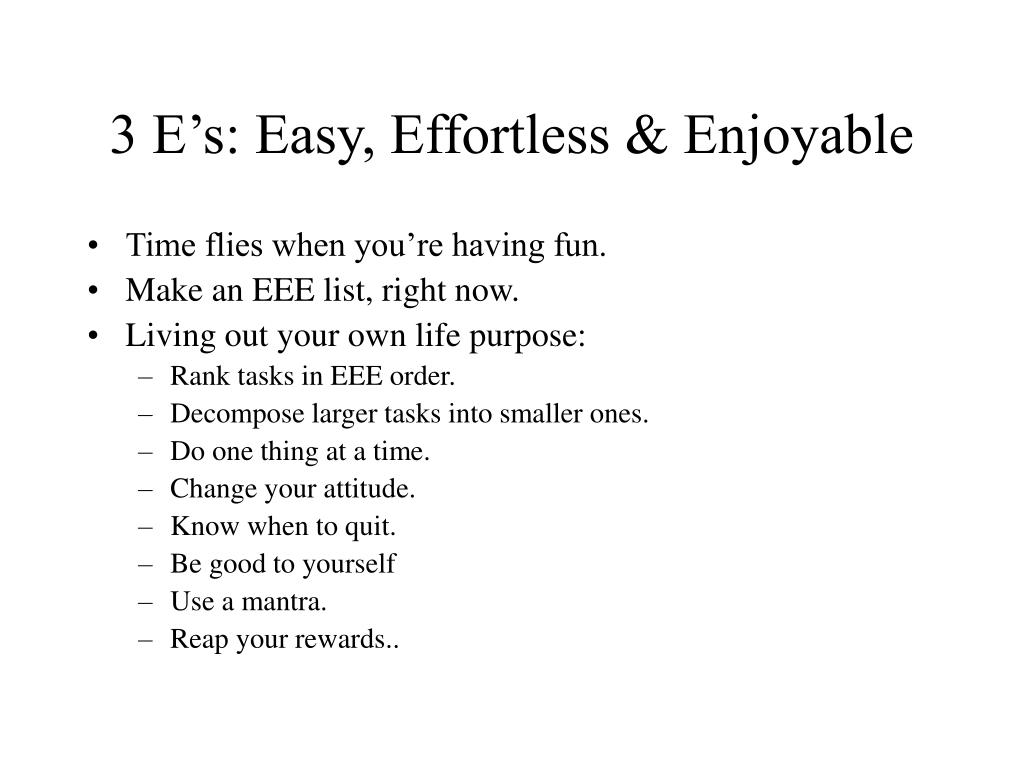 3 E’s: Easy, Effortless & Enjoyable

• Time flies when you’re having fun.
• Make an EEE list, right now.
• Living out your own life purpose:
– Rank tasks in EEE order.
– Decompose larger tasks into smaller ones.
– Do one thing at a time.
– Change your attitude.
– Know when to quit.
– Be good to yourself
– Use a mantra.
– Reap your rewards..